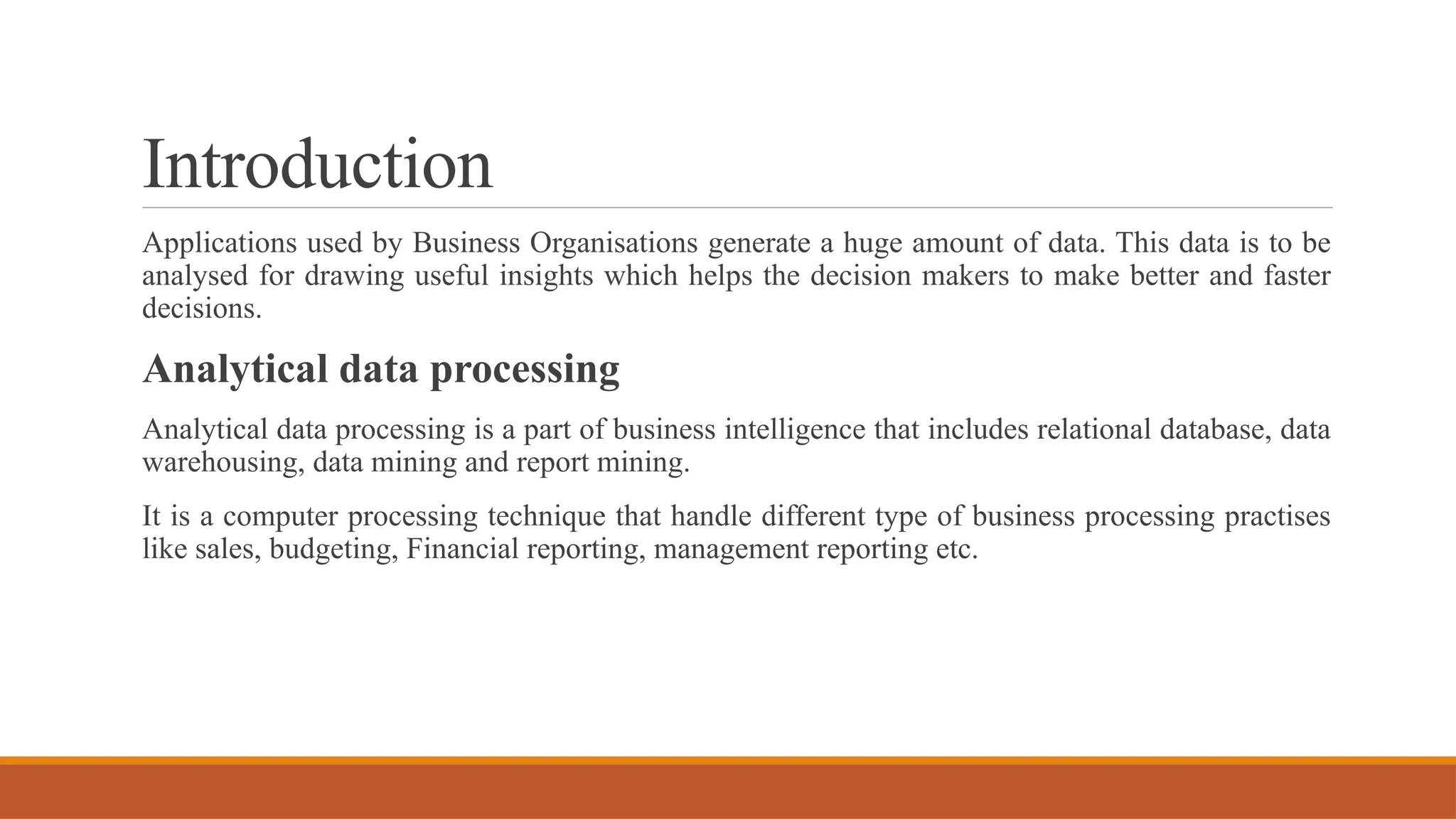 Introduction

Applications used by Business Organisations generate a huge amount of data. This data is to be analysed for drawing useful insights which helps the decision makers to make better and faster decisions.

Analytical data processing

Analytical data processing is a part of business intelligence that includes relational database, data warehousing, data mining and report mining.

It is a computer processing technique that handle different type of business processing practises like sales, budgeting, Financial reporting, management reporting etc.